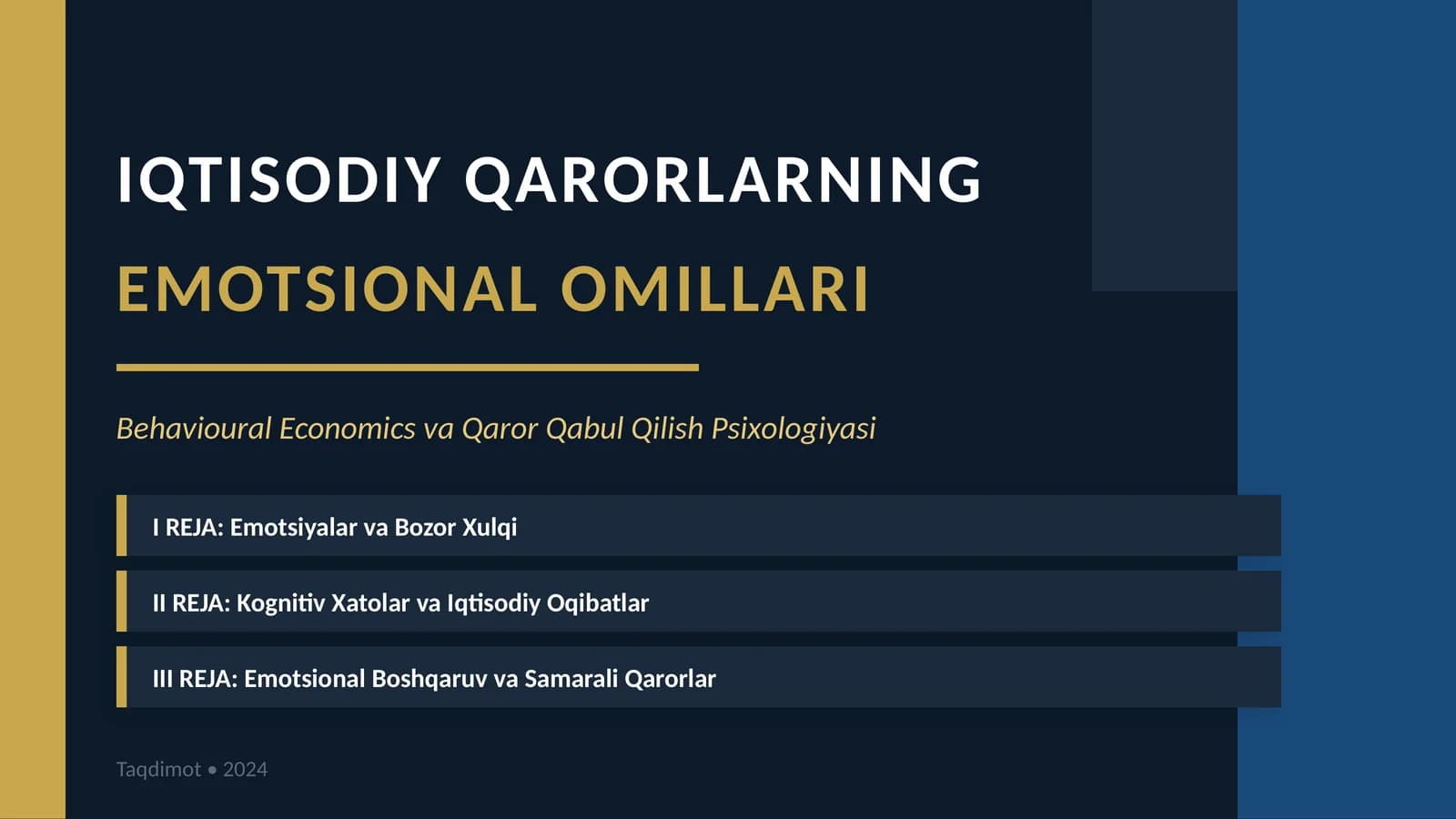 IQTISODIY QARORLARNING
EMOTSIONAL OMILLARI

Behavioural Economics va Qaror Qabul Qilish Psixologiyasi

I REJA: Emotsiyalar va Bozor Xulqi

II REJA: Kognitiv Xatolar va Iqtisodiy Oqibatlar

III REJA: Emotsional Boshqaruv va Samarali Qarorlar

Taqdimot • 2024